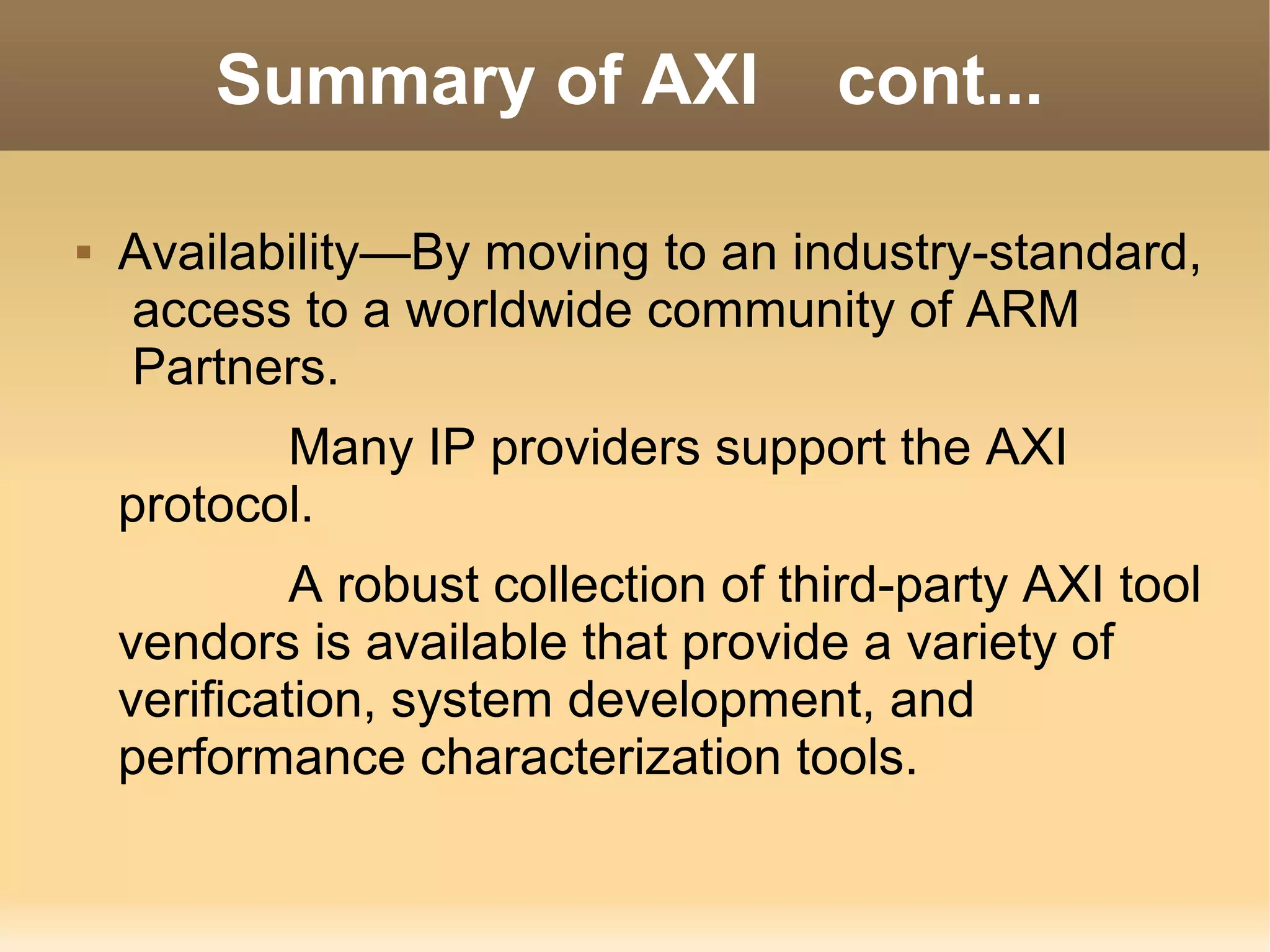 Summary of AXI cont...

▪ Availability—By moving to an industry-standard, access to a worldwide community of ARM Partners.

Many IP providers support the AXI protocol.

A robust collection of third-party AXI tool vendors is available that provide a variety of verification, system development, and performance characterization tools.